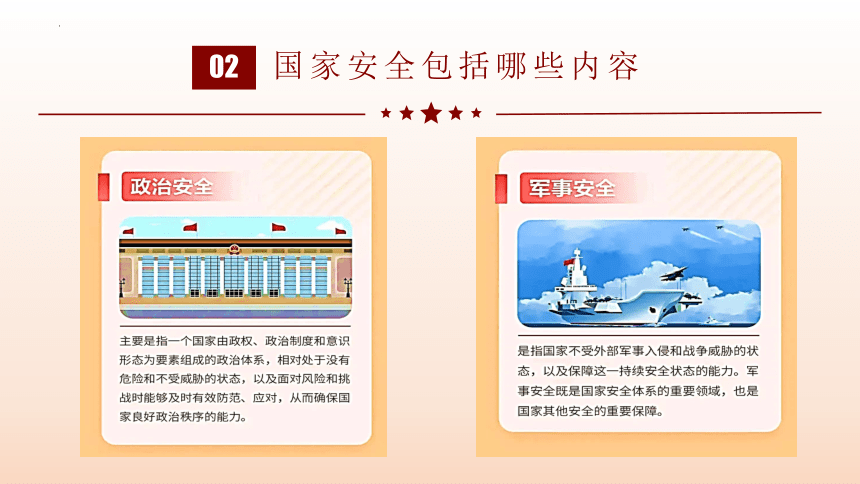 02 国家安全包括哪些内容

政治安全

主要是指一个国家由政权、政治制度和意识形态为要素组成的政治体系，相对处于没有危险和不受威胁的状态，以及面对风险和挑战时能够及时有效防范、应对，从而确保国家良好政治秩序的能力。

军事安全

是指国家不受外部军事入侵和战争威胁的状态，以及保障这一持续安全状态的能力。军事安全既是国家安全体系的重要领域，也是国家其他安全的重要保障。